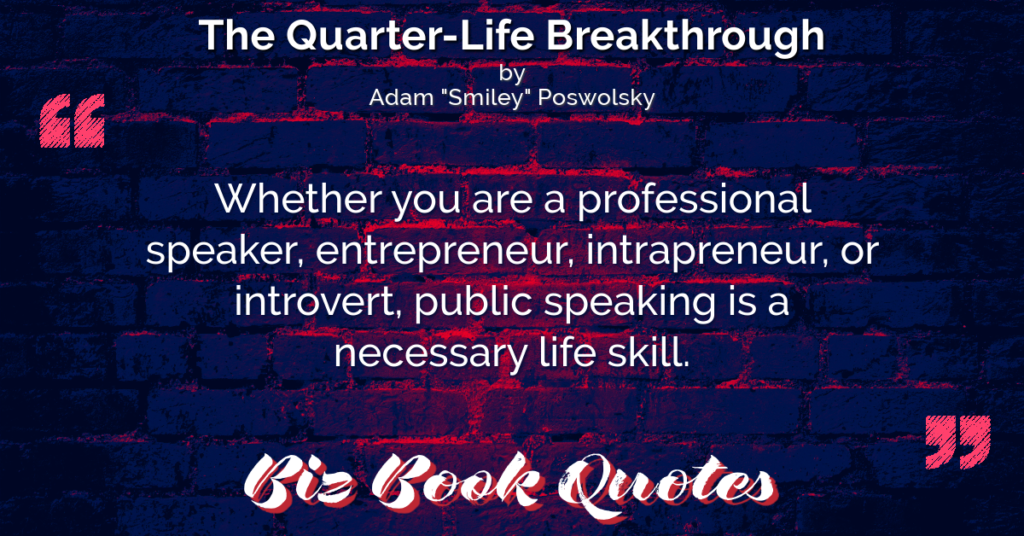 The Quarter-Life Breakthrough
by
Adam "Smiley" Poswolsky

“

Whether you are a professional speaker, entrepreneur, intrapreneur, or introvert, public speaking is a necessary life skill.

”

Biz Book Quotes